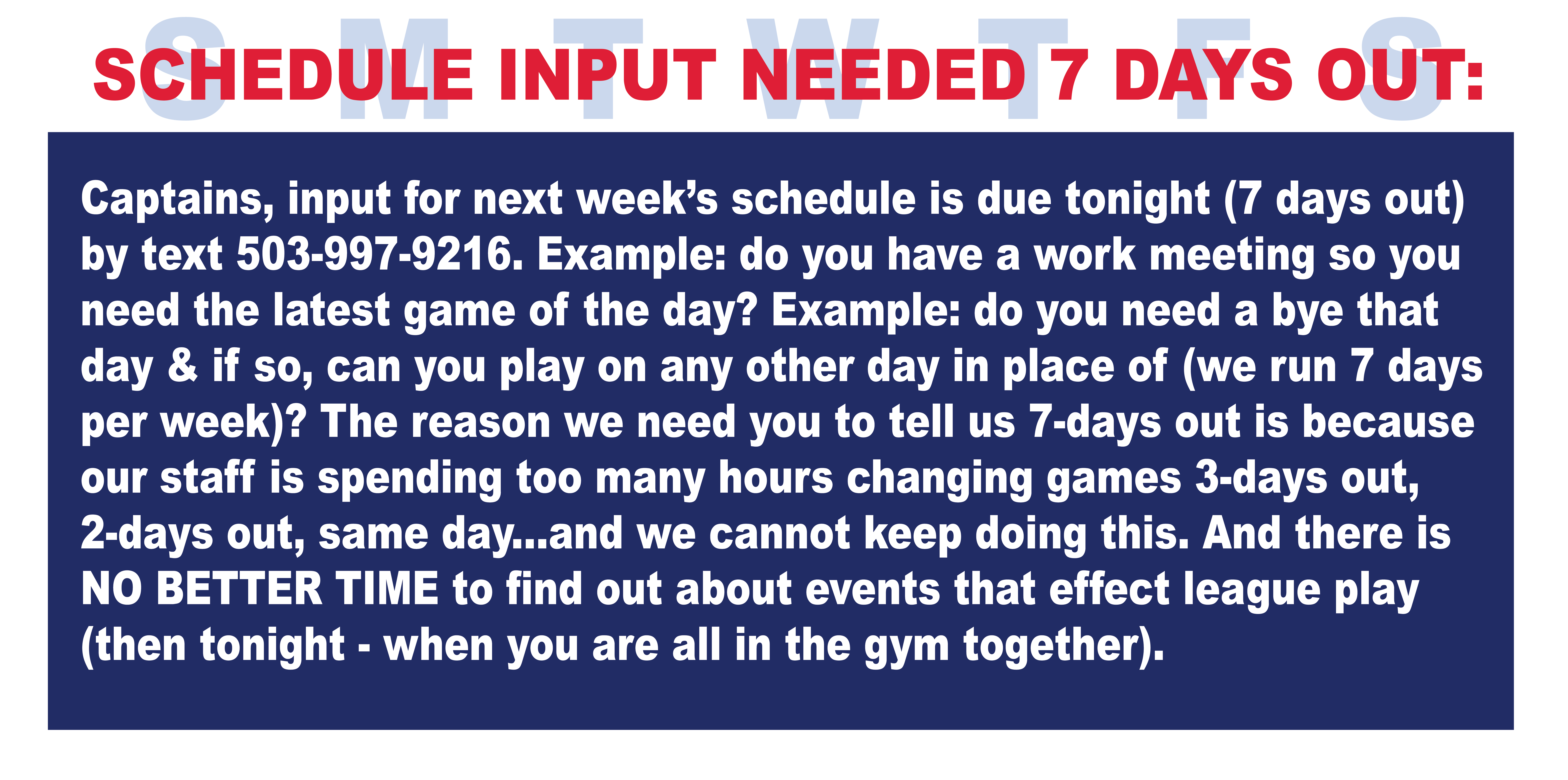 S M T W T F S

SCHEDULE INPUT NEEDED 7 DAYS OUT:

Captains, input for next week's schedule is due tonight (7 days out) by text 503-997-9216. Example: do you have a work meeting so you need the latest game of the day? Example: do you need a bye that day & if so, can you play on any other day in place of (we run 7 days per week)? The reason we need you to tell us 7-days out is because our staff is spending too many hours changing games 3-days out, 2-days out, same day...and we cannot keep doing this. And there is NO BETTER TIME to find out about events that effect league play (then tonight - when you are all in the gym together).